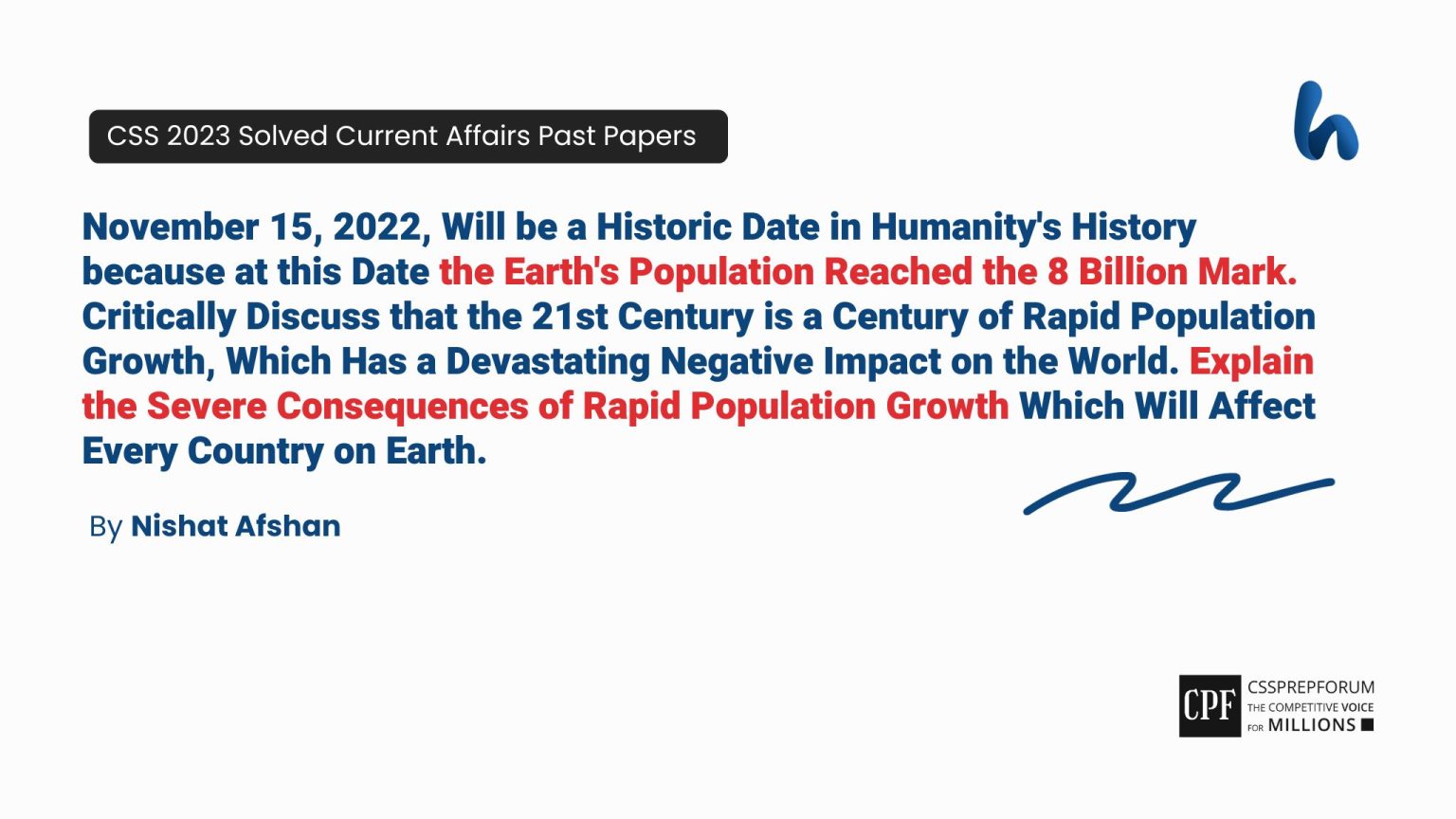 CSS 2023 Solved Current Affairs Past Papers

November 15, 2022, Will be a Historic Date in Humanity's History because at this Date the Earth's Population Reached the 8 Billion Mark. Critically Discuss that the 21st Century is a Century of Rapid Population Growth, Which Has a Devastating Negative Impact on the World. Explain the Severe Consequences of Rapid Population Growth Which Will Affect Every Country on Earth.

By Nishat Afshan

CPF CSSPREPFORUM THE COMPETITIVE VOICE FOR MILLIONS